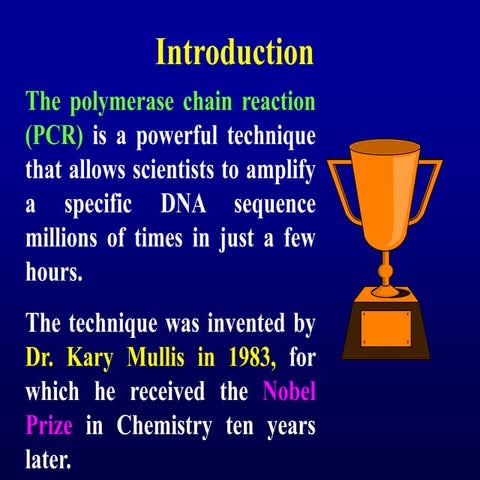 Introduction

The polymerase chain reaction (PCR) is a powerful technique that allows scientists to amplify a specific DNA sequence millions of times in just a few hours.

The technique was invented by Dr. Kary Mullis in 1983, for which he received the Nobel Prize in Chemistry ten years later.